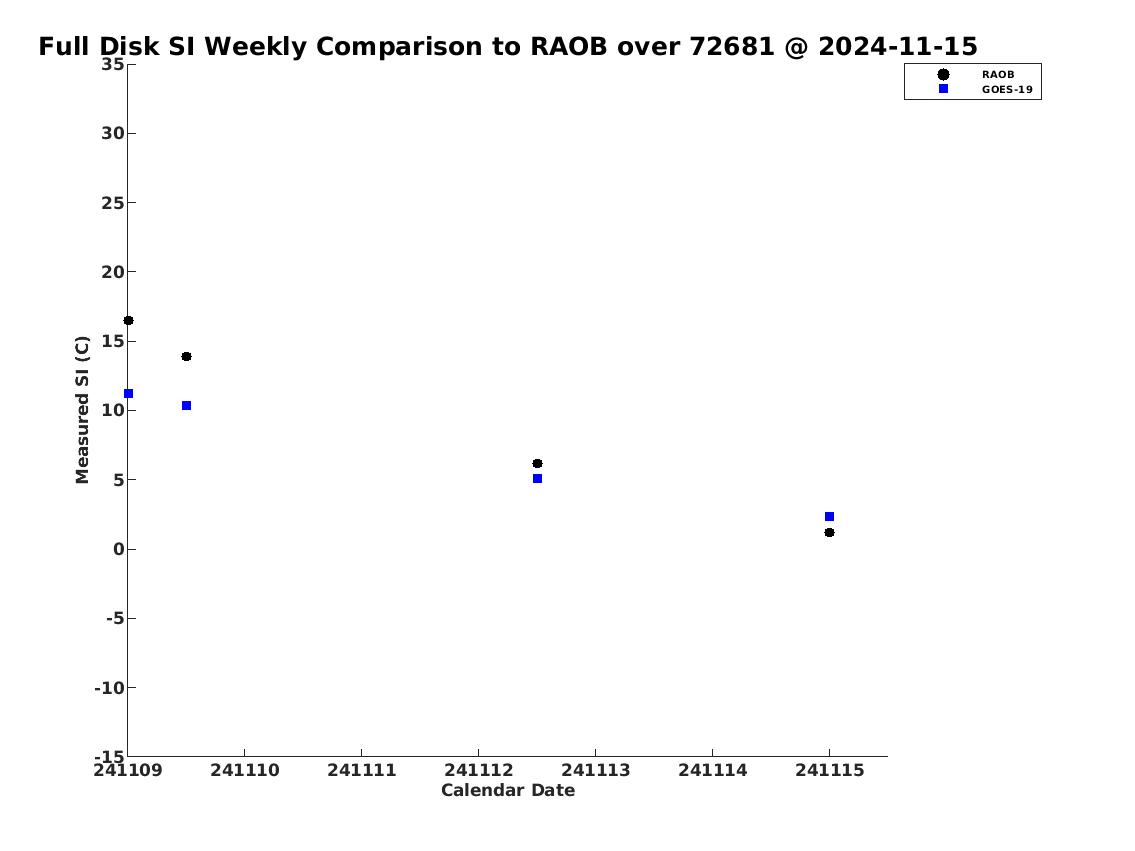 Full Disk SI Weekly Comparison to RAOB over 72681 @ 2024-11-15

RAOB
GOES-19

Measured SI (C)

35
30
25
20
15
10
5
0
-5
-10
-15

241109 241110 241111 241112 241113 241114 241115

Calendar Date